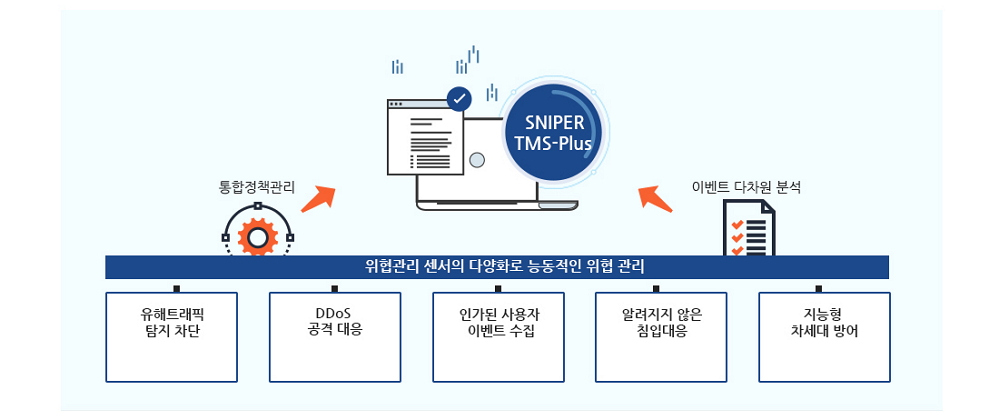 SNIPER
TMS-Plus

통합정책관리

이벤트 다차원 분석

위협관리 센서의 다양화로 능동적인 위협 관리

유해트래픽
탐지 차단

DDoS
공격 대응

인가된 사용자
이벤트 수집

알려지지 않은
침입대응

지능형
차세대 방어